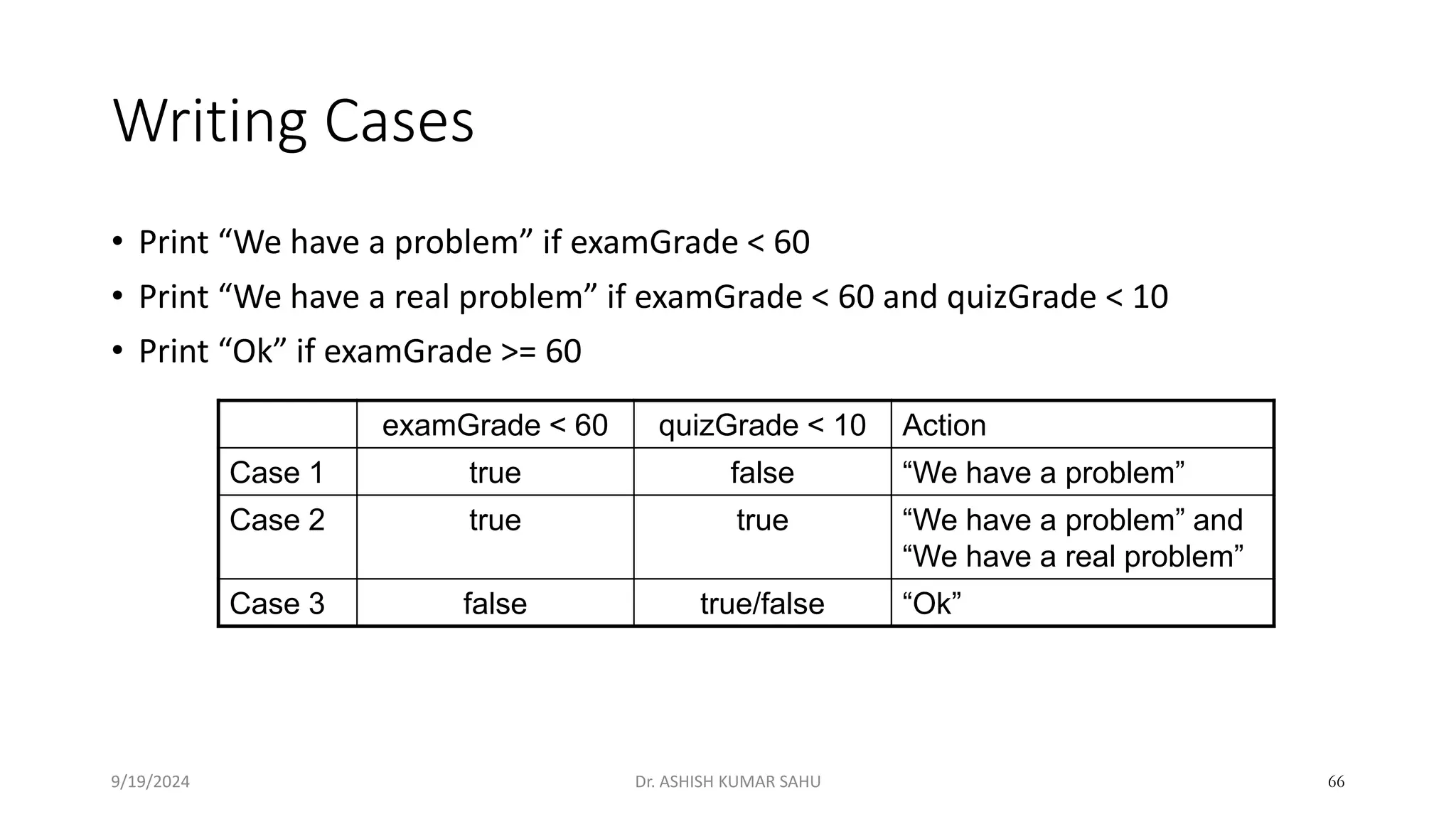 Writing Cases

• Print “We have a problem” if examGrade < 60
• Print “We have a real problem” if examGrade < 60 and quizGrade < 10
• Print “Ok” if examGrade >= 60

| | examGrade < 60 | quizGrade < 10 | Action |
|---|---|---|---|
| Case 1 | true | false | “We have a problem” |
| Case 2 | true | true | “We have a problem” and “We have a real problem” |
| Case 3 | false | true/false | “Ok” |

9/19/2024 Dr. ASHISH KUMAR SAHU 66